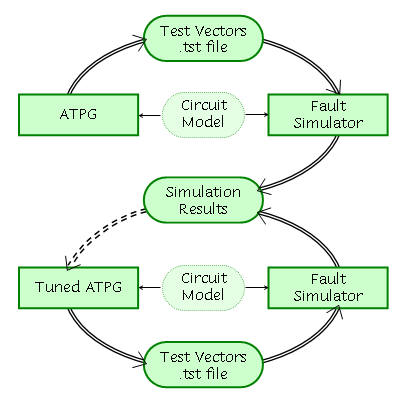 Test Vectors
.tst file

ATPG

Circuit
Model

Fault
Simulator

Simulation
Results

Tuned ATPG

Circuit
Model

Fault
Simulator

Test Vectors
.tst file